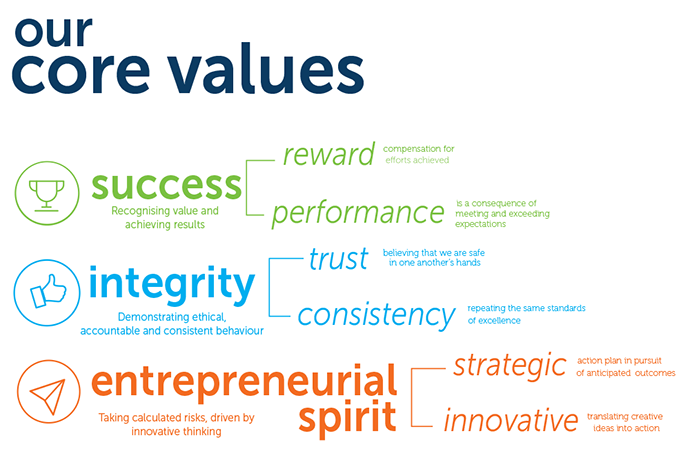 our
core values

success
Recognising value and achieving results

reward
compensation for efforts achieved

performance
is a consequence of meeting and exceeding expectations

integrity
Demonstrating ethical, accountable and consistent behaviour

trust
believing that we are safe in one another's hands

consistency
repeating the same standards of excellence

entrepreneurial spirit
Taking calculated risks, driven by innovative thinking

strategic
action plan in pursuit of anticipated outcomes

innovative
translating creative ideas into action